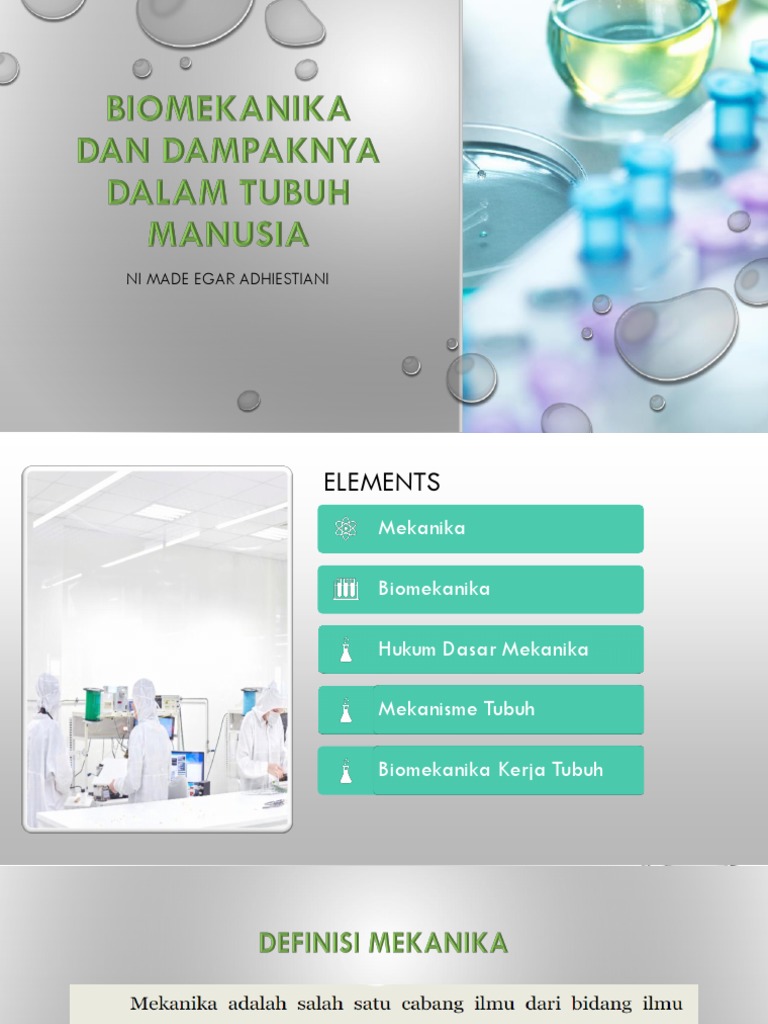 BIOMEKANIKA DAN DAMPAKNYA DALAM TUBUH MANUSIA

NI MADE EGAR ADHIESTIANI

ELEMENTS

Mekanika

Biomekanika

Hukum Dasar Mekanika

Mekanisme Tubuh

Biomekanika Kerja Tubuh

DEFINISI MEKANIKA

Mekanika adalah salah satu cabang ilmu dari bidang ilmu